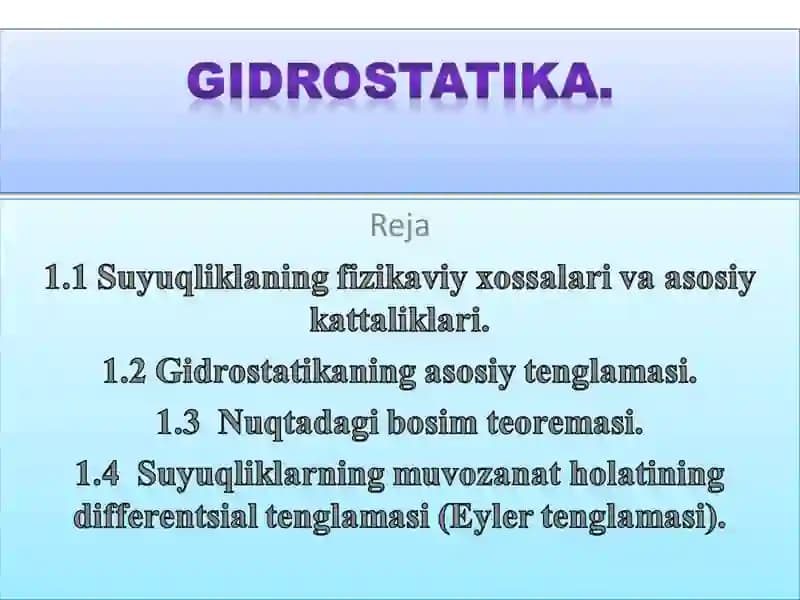 GIDROSTATIKA.

Reja

1.1 Suyuqliklaning fizikaviy xossalari va asosiy kattaliklari.

1.2 Gidrostatikaning asosiy tenglamasi.

1.3 Nuqtadagi bosim teoremasi.

1.4 Suyuqliklarning muvozanat holatining differentsial tenglamasi (Eyler tenglamasi).